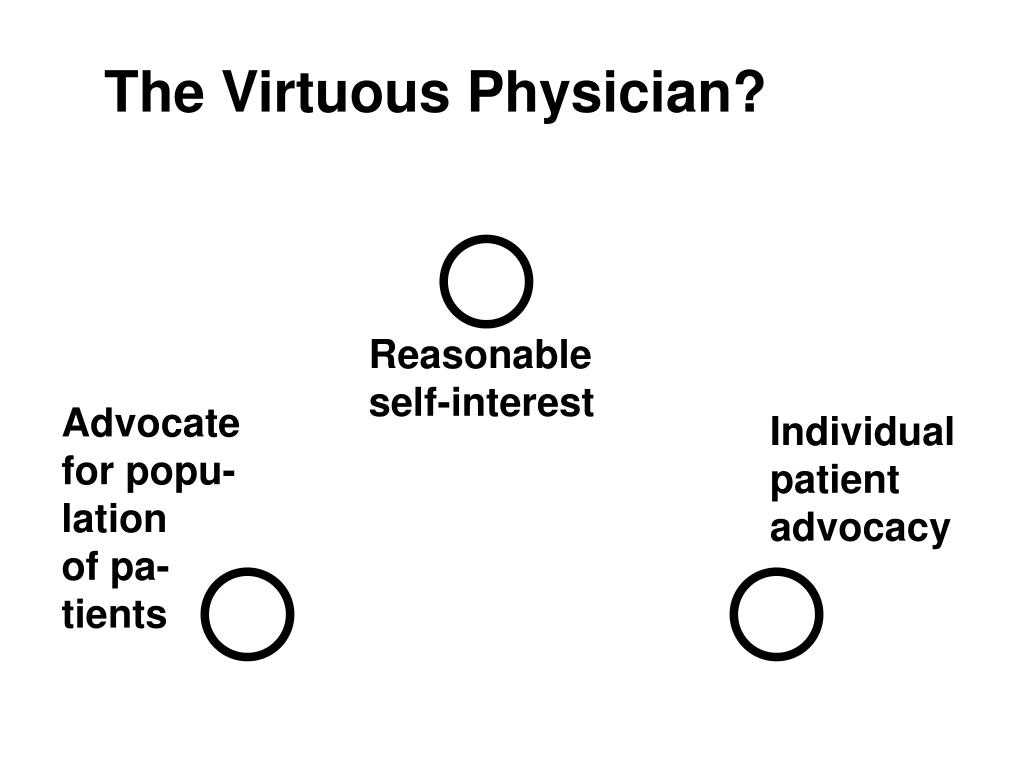 The Virtuous Physician?

Reasonable self-interest

Advocate for population of patients

Individual patient advocacy